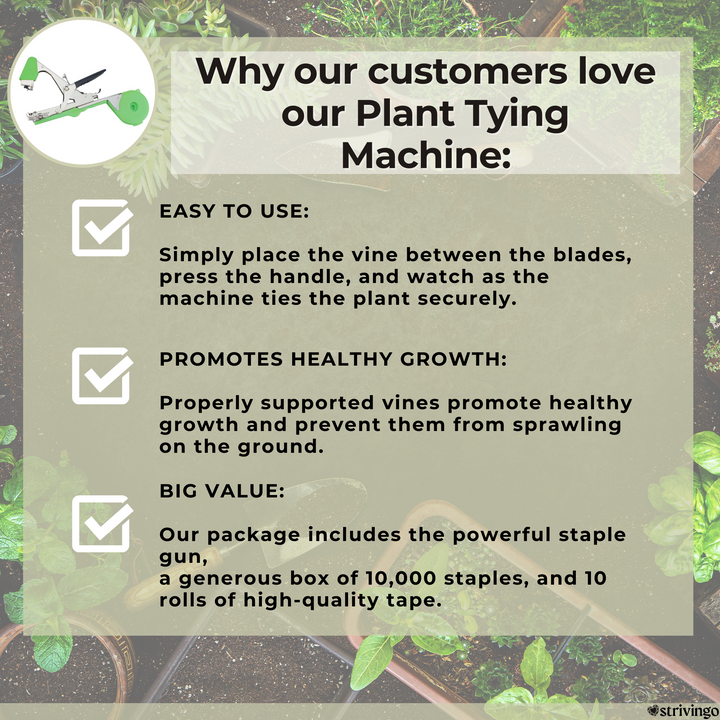 Why our customers love our Plant Tying Machine:

☑ EASY TO USE:

Simply place the vine between the blades, press the handle, and watch as the machine ties the plant securely.

☑ PROMOTES HEALTHY GROWTH:

Properly supported vines promote healthy growth and prevent them from sprawling on the ground.

☑ BIG VALUE:

Our package includes the powerful staple gun,
a generous box of 10,000 staples, and 10 rolls of high-quality tape.

strivingo